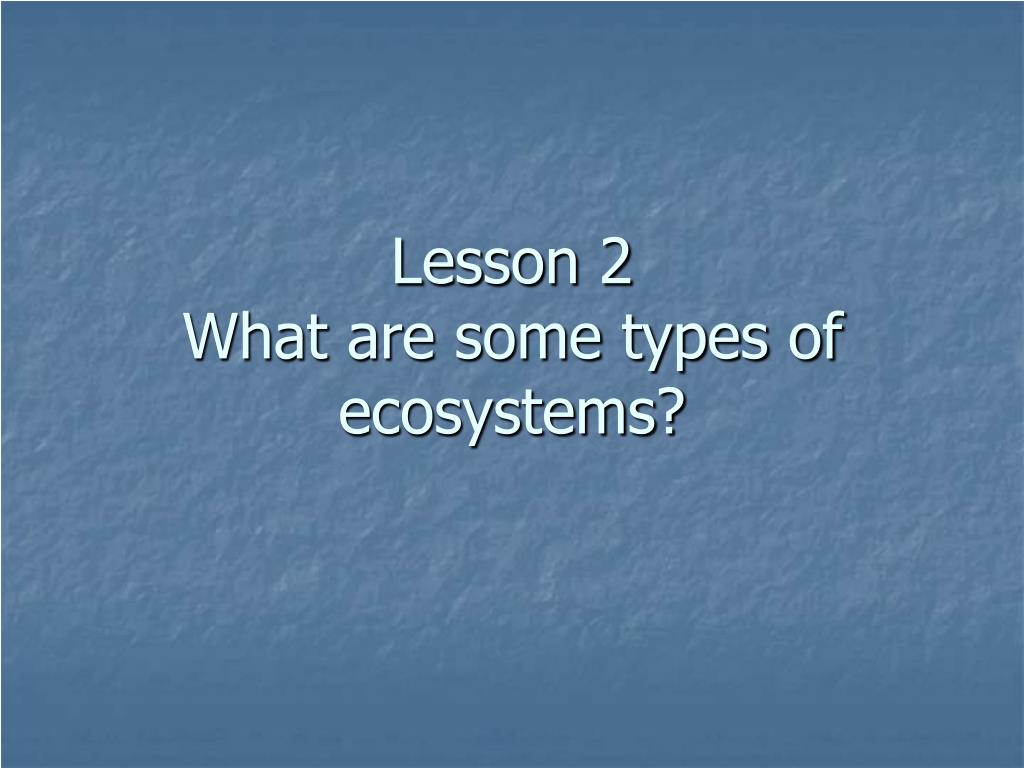 Lesson 2
What are some types of ecosystems?